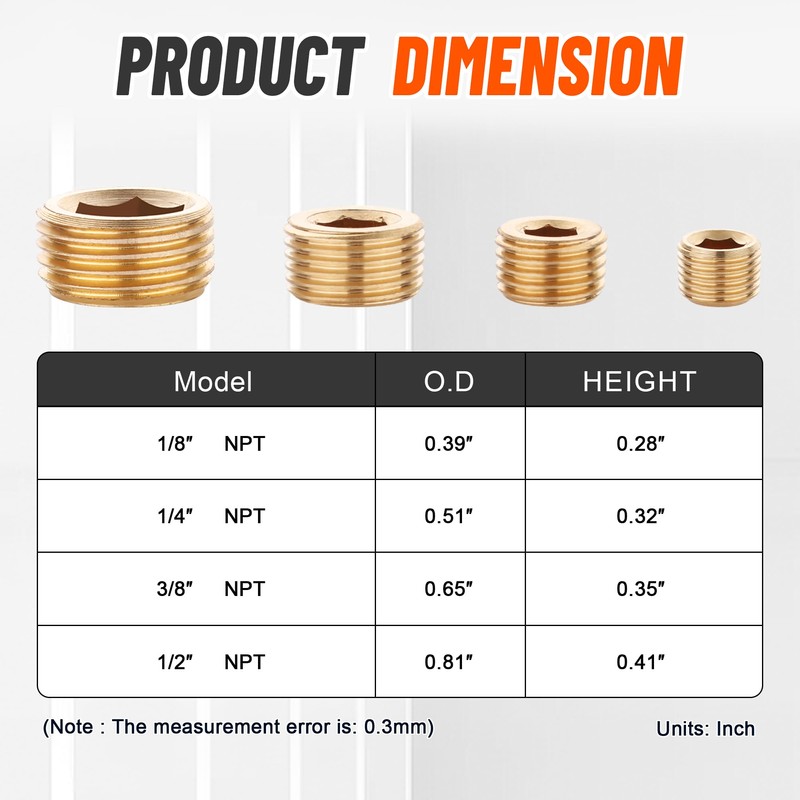 PRODUCT DIMENSION

| Model | O.D | HEIGHT |
|---|---|---|
| 1/8″ NPT | 0.39″ | 0.28″ |
| 1/4″ NPT | 0.51″ | 0.32″ |
| 3/8″ NPT | 0.65″ | 0.35″ |
| 1/2″ NPT | 0.81″ | 0.41″ |

(Note : The measurement error is: 0.3mm)

Units: Inch